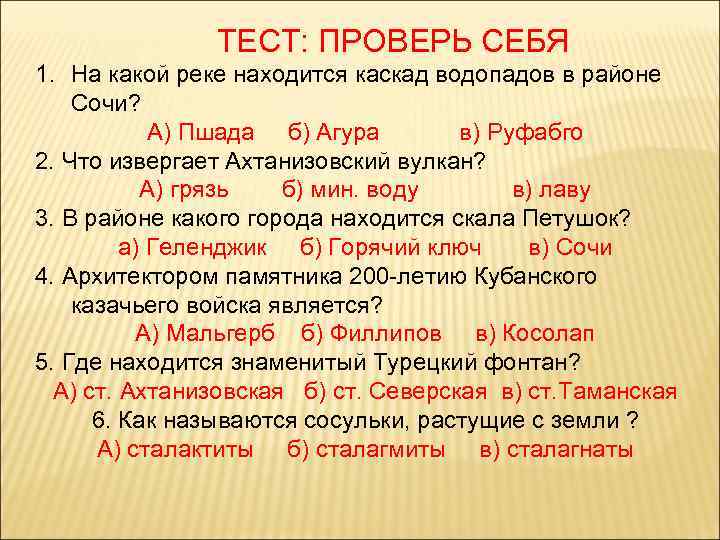 ТЕСТ: ПРОВЕРЬ СЕБЯ

1. На какой реке находится каскад водопадов в районе Сочи?

А) Пшада б) Агура в) Руфабго

2. Что извергает Ахтанизовский вулкан?

А) грязь б) мин. воду в) лаву

3. В районе какого города находится скала Петушок?

а) Геленджик б) Горячий ключ в) Сочи

4. Архитектором памятника 200-летию Кубанского казачьего войска является?

А) Мальгерб б) Филлипов в) Косолап

5. Где находится знаменитый Турецкий фонтан?

А) ст. Ахтанизовская б) ст. Северская в) ст.Таманская

6. Как называются сосульки, растущие с земли ?

А) сталактиты б) сталагмиты в) сталагнаты